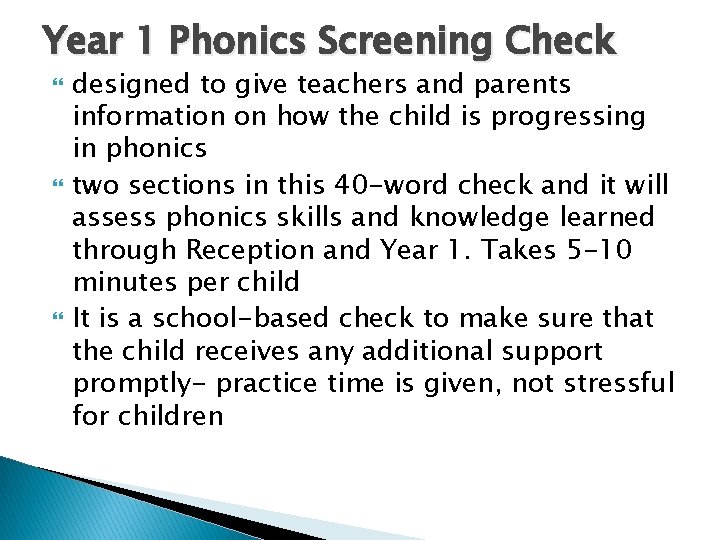 Year 1 Phonics Screening Check

designed to give teachers and parents information on how the child is progressing in phonics

two sections in this 40-word check and it will assess phonics skills and knowledge learned through Reception and Year 1. Takes 5-10 minutes per child

It is a school-based check to make sure that the child receives any additional support promptly- practice time is given, not stressful for children